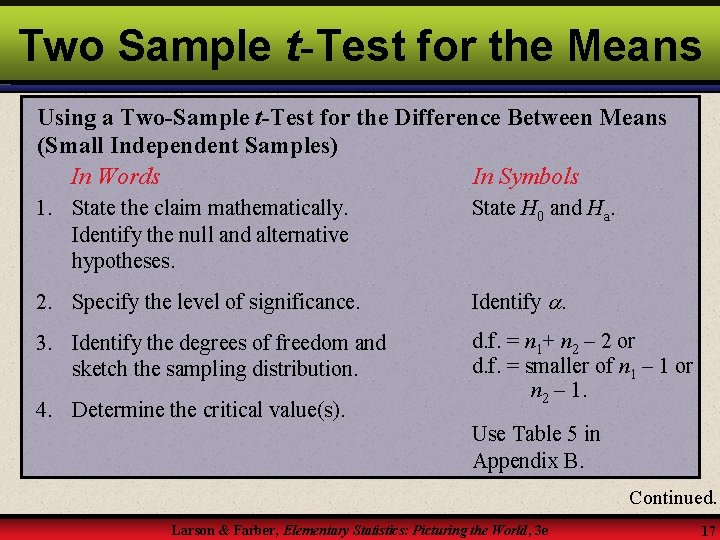 Two Sample $t$-Test for the Means

Using a Two-Sample $t$-Test for the Difference Between Means (Small Independent Samples)

In Words

1. State the claim mathematically. Identify the null and alternative hypotheses.

2. Specify the level of significance.

3. Identify the degrees of freedom and sketch the sampling distribution.

4. Determine the critical value(s).

In Symbols

State $H_0$ and $H_a$.

Identify $\alpha$.

d.f. = $n_1 + n_2 - 2$ or d.f. = smaller of $n_1 - 1$ or $n_2 - 1$.

Use Table 5 in Appendix B.

Continued.

Larson & Farber, Elementary Statistics: Picturing the World, 3e

17